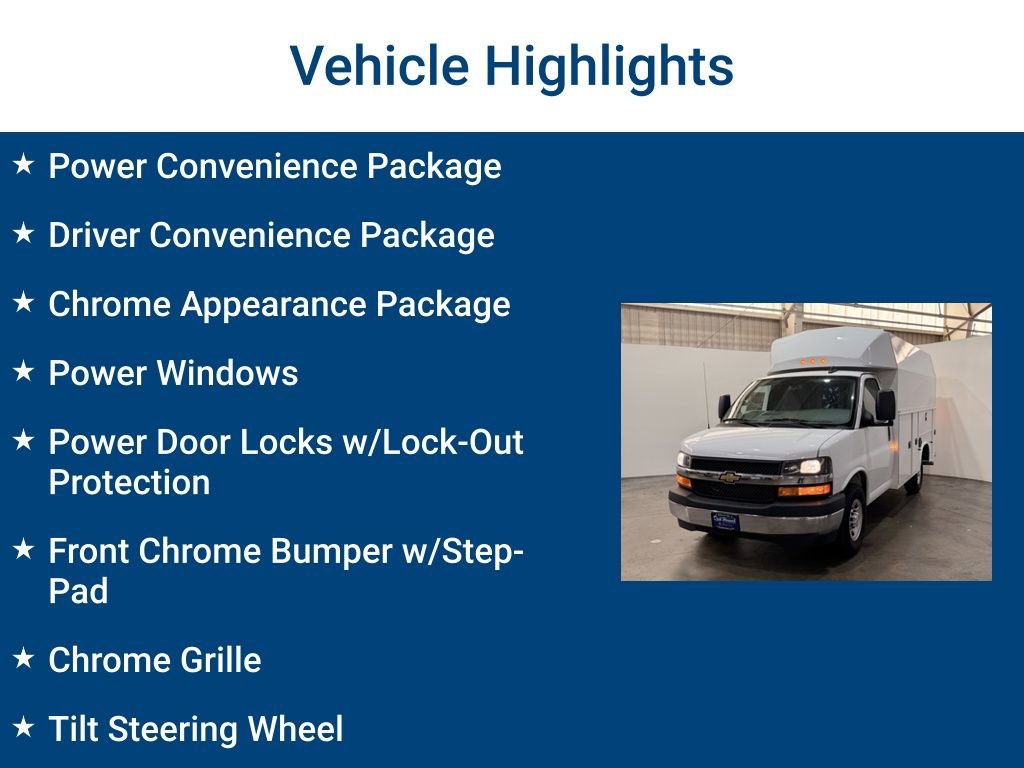 Vehicle Highlights

★ Power Convenience Package

★ Driver Convenience Package

★ Chrome Appearance Package

★ Power Windows

★ Power Door Locks w/Lock-Out Protection

★ Front Chrome Bumper w/Step-Pad

★ Chrome Grille

★ Tilt Steering Wheel